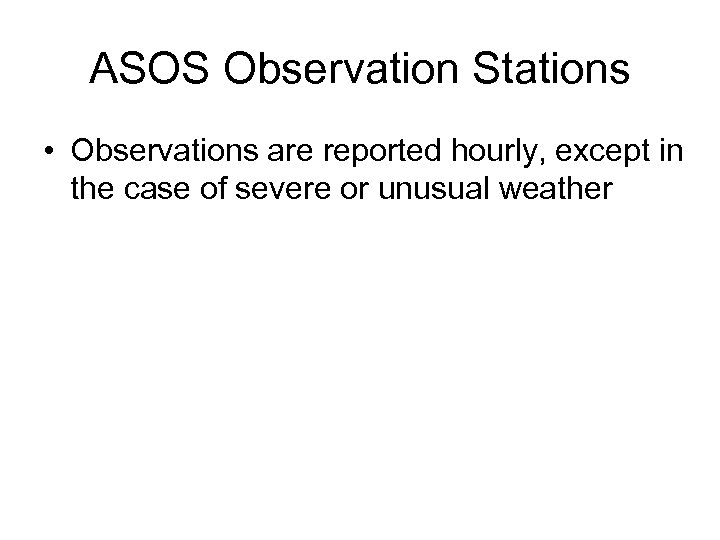 ASOS Observation Stations

• Observations are reported hourly, except in the case of severe or unusual weather